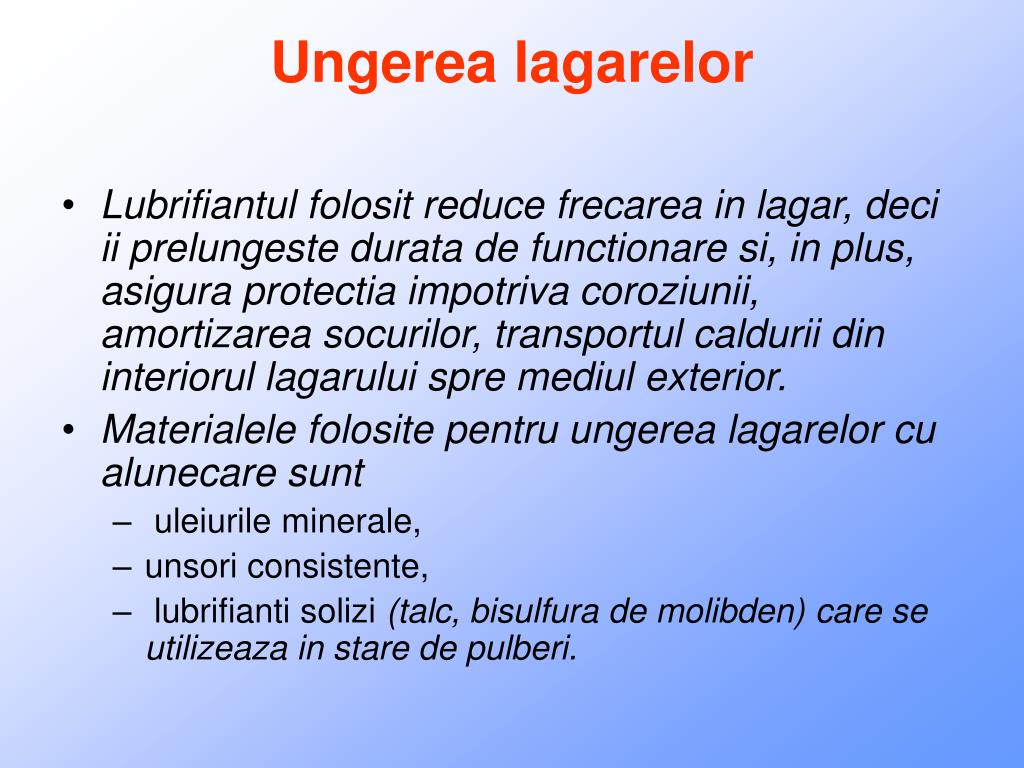 Ungerea lagarelor

• Lubrifiantul folosit reduce frecarea in lagar, deci ii prelungeste durata de functionare si, in plus, asigura protectia impotriva coroziunii, amortizarea socurilor, transportul caldurii din interiorul lagarului spre mediul exterior.
• Materialele folosite pentru ungerea lagarelor cu alunecare sunt
– uleiurile minerale,
– unsori consistente,
– lubrifianti solizi (talc, bisulfura de molibden) care se utilizeaza in stare de pulberi.